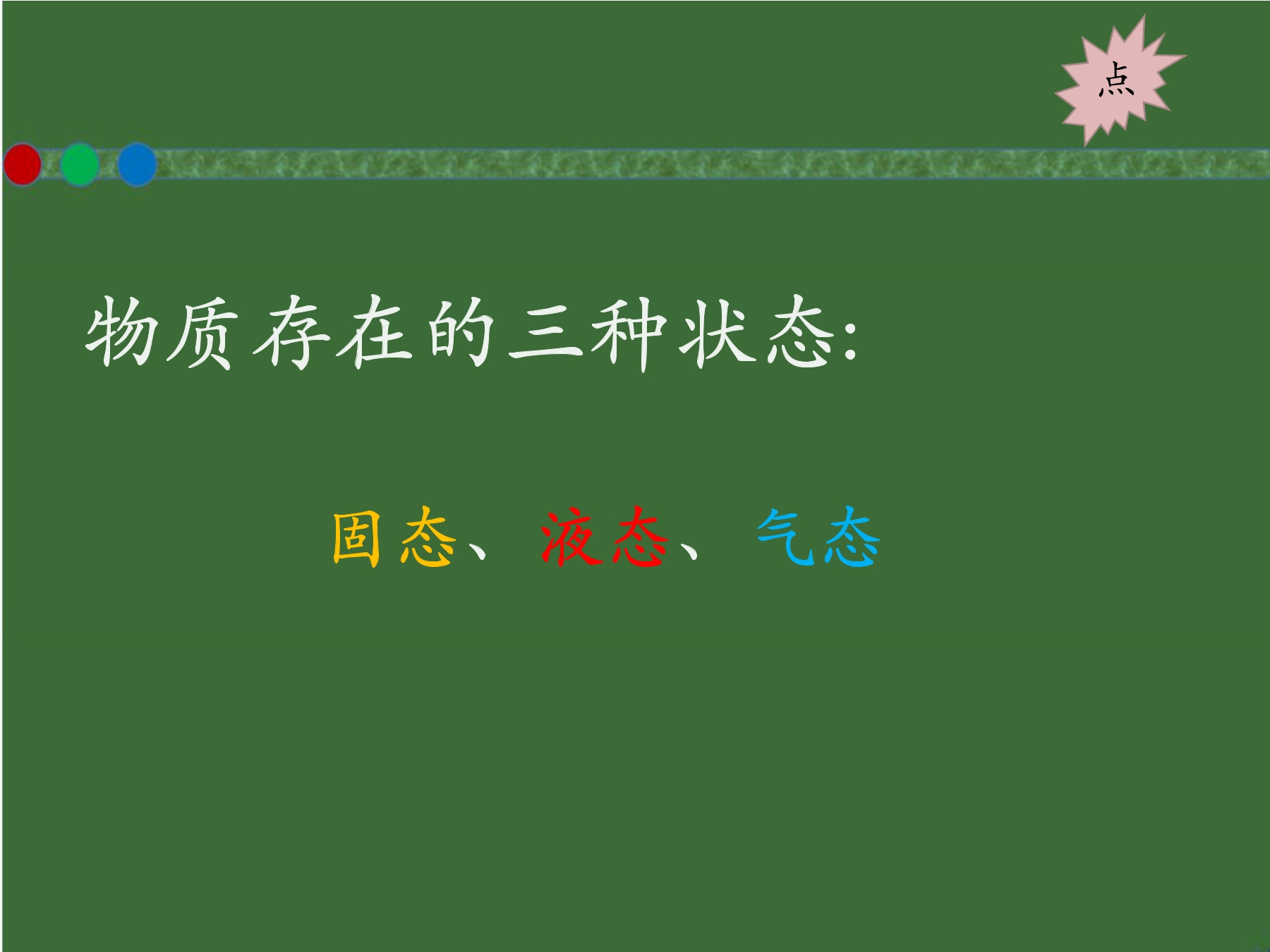 点

物质存在的三种状态:

固态、液态、气态